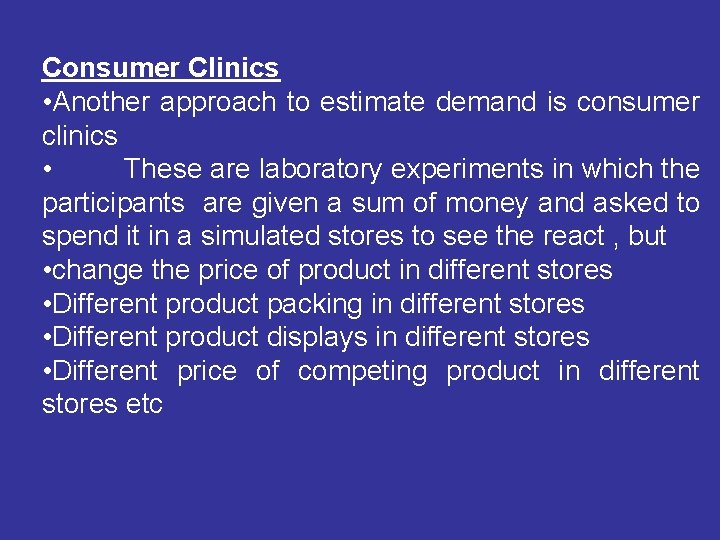 Consumer Clinics

•Another approach to estimate demand is consumer clinics

• These are laboratory experiments in which the participants are given a sum of money and asked to spend it in a simulated stores to see the react , but

•change the price of product in different stores

•Different product packing in different stores

•Different product displays in different stores

•Different price of competing product in different stores etc